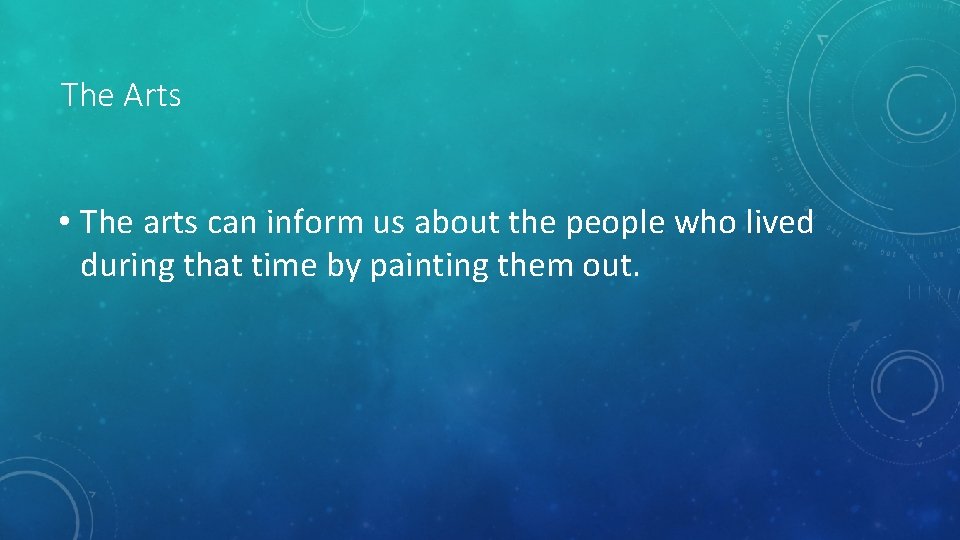 The Arts

• The arts can inform us about the people who lived during that time by painting them out.